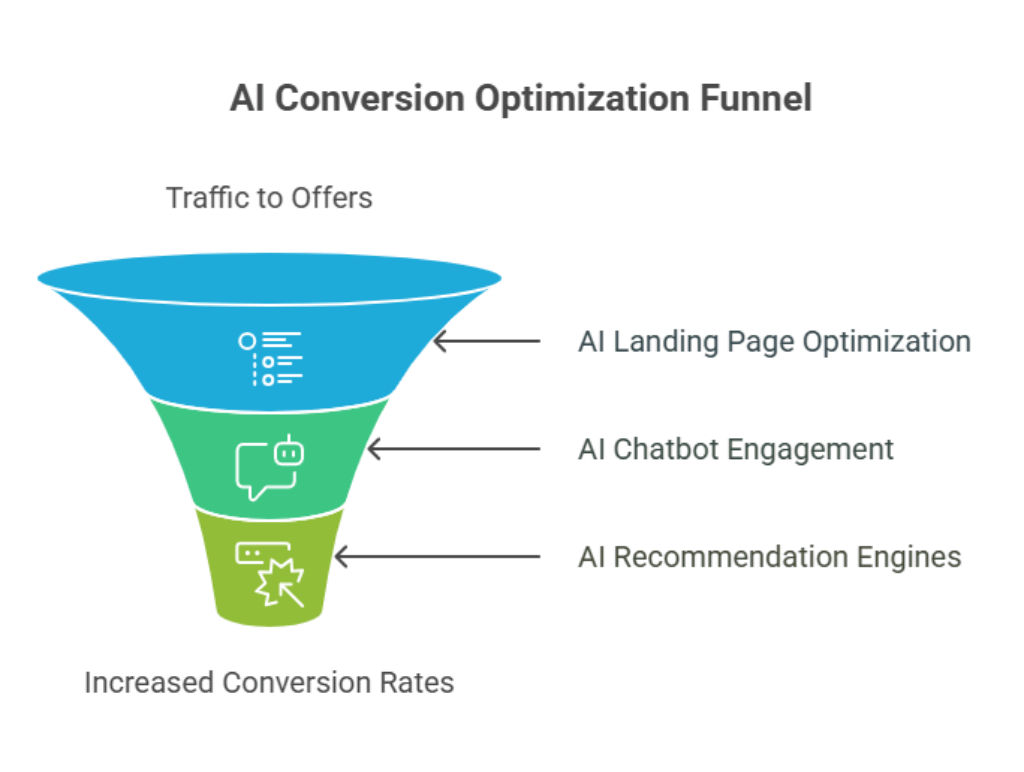 AI Conversion Optimization Funnel

Traffic to Offers

AI Landing Page Optimization

AI Chatbot Engagement

AI Recommendation Engines

Increased Conversion Rates